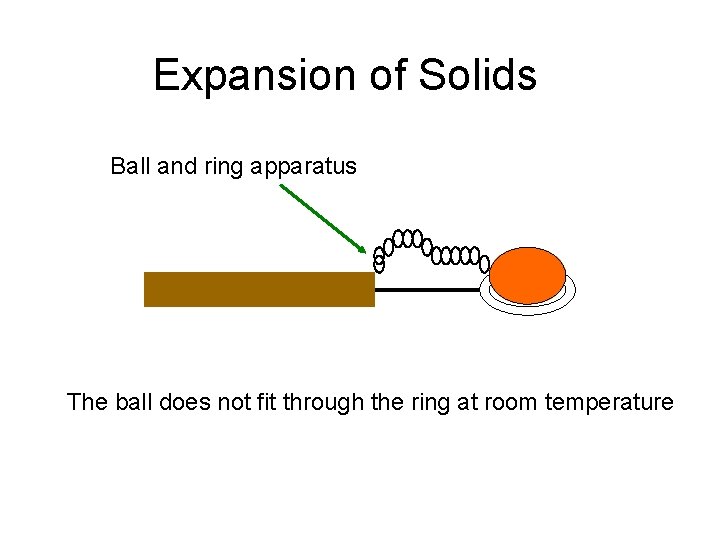 Expansion of Solids

Ball and ring apparatus

The ball does not fit through the ring at room temperature